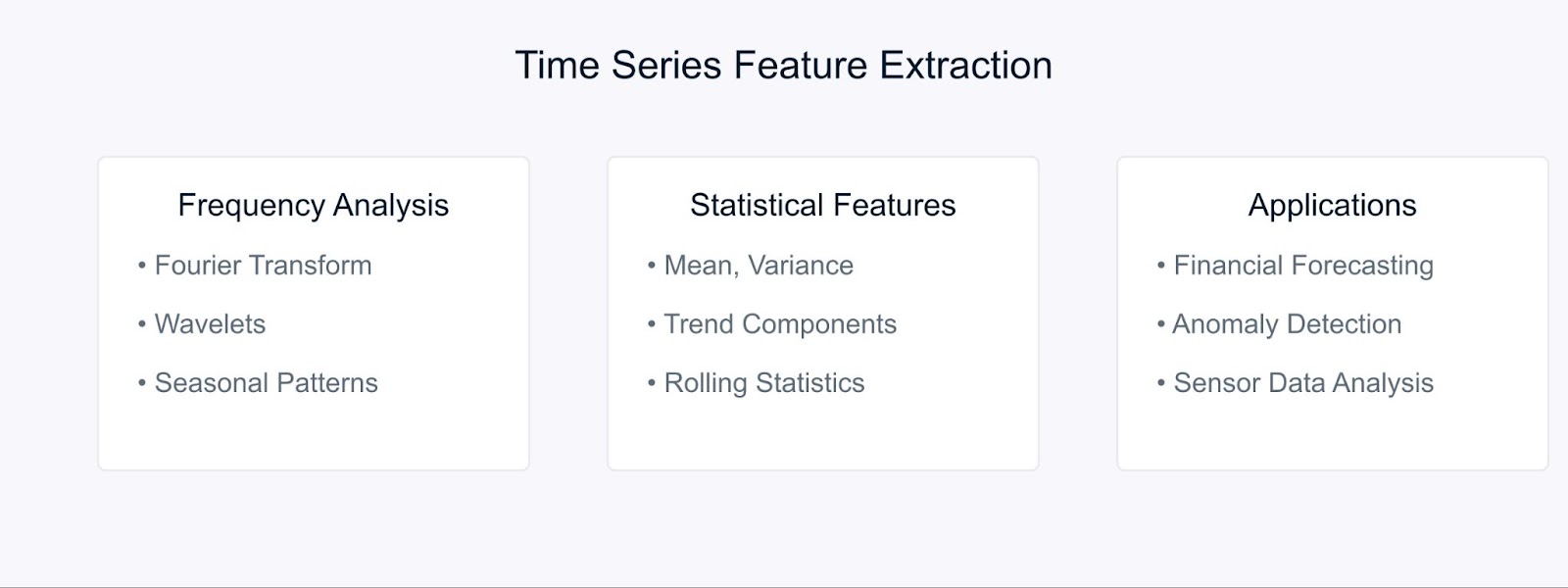 Time Series Feature Extraction

Frequency Analysis

• Fourier Transform

• Wavelets

• Seasonal Patterns

Statistical Features

• Mean, Variance

• Trend Components

• Rolling Statistics

Applications

• Financial Forecasting

• Anomaly Detection

• Sensor Data Analysis